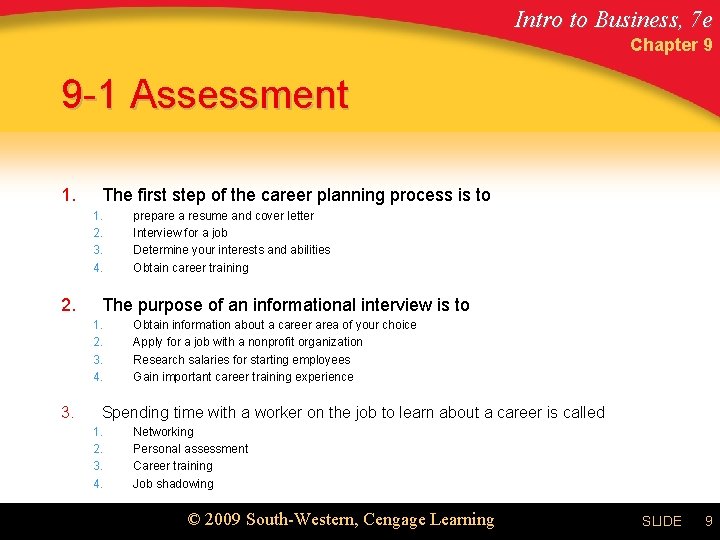 Intro to Business, 7e
Chapter 9

9-1 Assessment

1. The first step of the career planning process is to
1. prepare a resume and cover letter
2. Interview for a job
3. Determine your interests and abilities
4. Obtain career training

2. The purpose of an informational interview is to
1. Obtain information about a career area of your choice
2. Apply for a job with a nonprofit organization
3. Research salaries for starting employees
4. Gain important career training experience

3. Spending time with a worker on the job to learn about a career is called
1. Networking
2. Personal assessment
3. Career training
4. Job shadowing

© 2009 South-Western, Cengage Learning

SLIDE 9